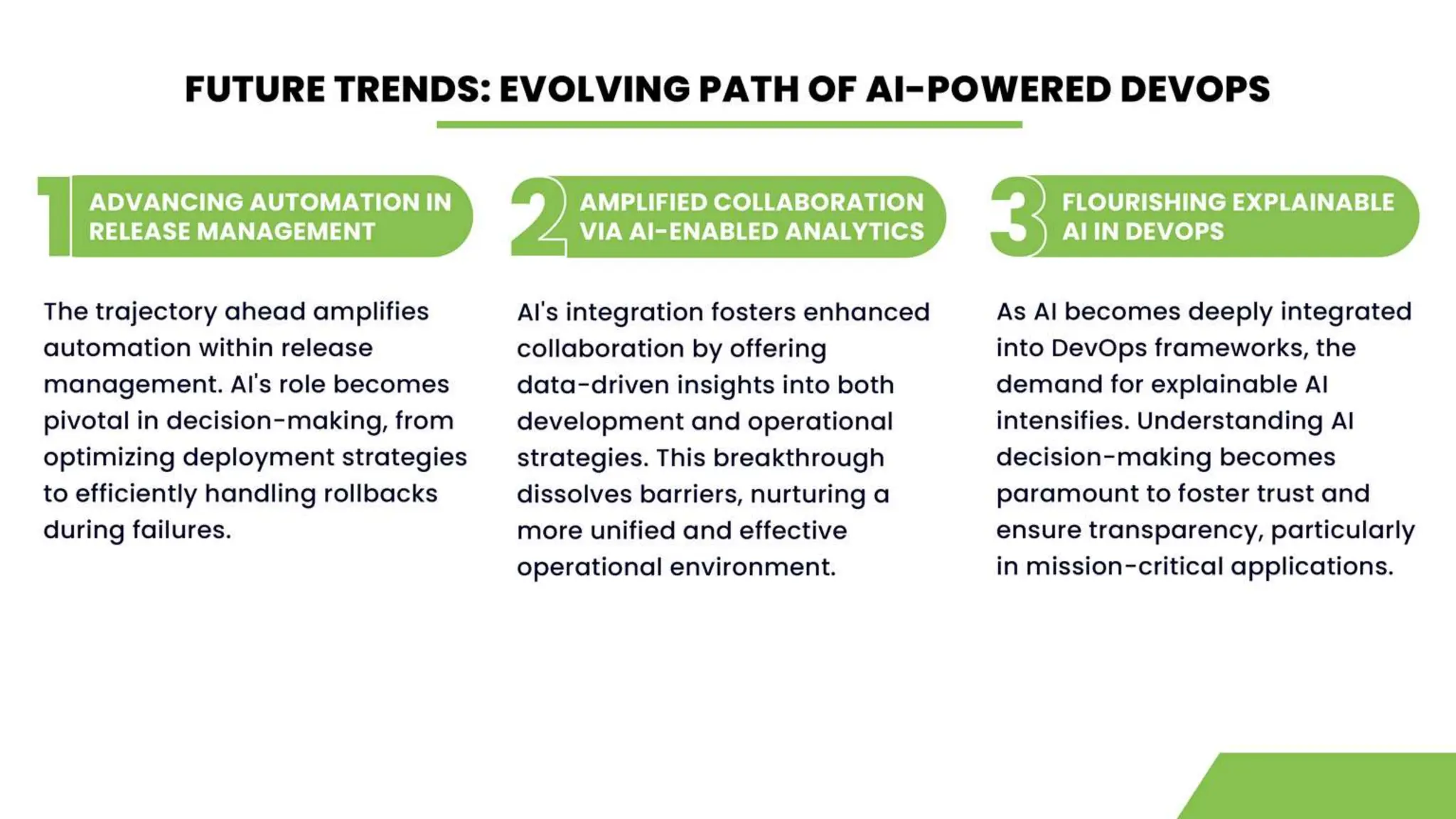 FUTURE TRENDS: EVOLVING PATH OF AI-POWERED DEVOPS

1 ADVANCING AUTOMATION IN RELEASE MANAGEMENT

The trajectory ahead amplifies automation within release management. AI's role becomes pivotal in decision-making, from optimizing deployment strategies to efficiently handling rollbacks during failures.

2 AMPLIFIED COLLABORATION VIA AI-ENABLED ANALYTICS

AI's integration fosters enhanced collaboration by offering data-driven insights into both development and operational strategies. This breakthrough dissolves barriers, nurturing a more unified and effective operational environment.

3 FLOURISHING EXPLAINABLE AI IN DEVOPS

As AI becomes deeply integrated into DevOps frameworks, the demand for explainable AI intensifies. Understanding AI decision-making becomes paramount to foster trust and ensure transparency, particularly in mission-critical applications.